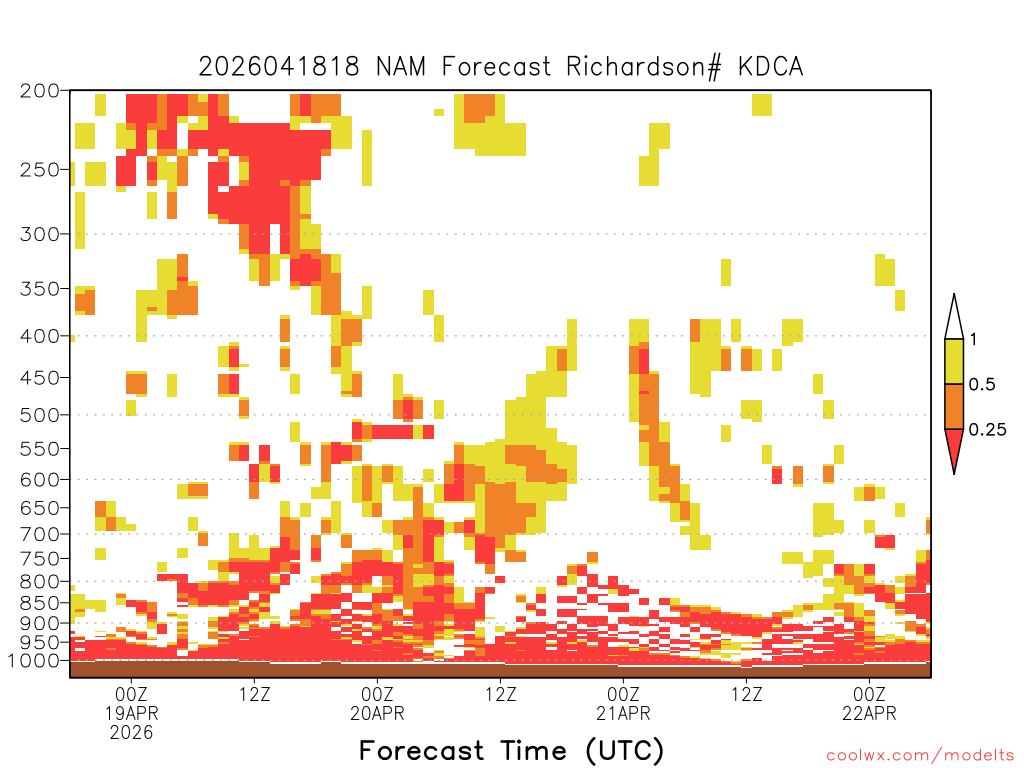 2026041818 NAM Forecast Richardson# KDCA

200
250
300
350
400
450
500
550
600
650
700
750
800
850
900
950
1000

1
0.5
0.25

00Z 19APR 2026
12Z
00Z 20APR
12Z
00Z 21APR
12Z
00Z 22APR

Forecast Time (UTC)

coolwx.com/modelts